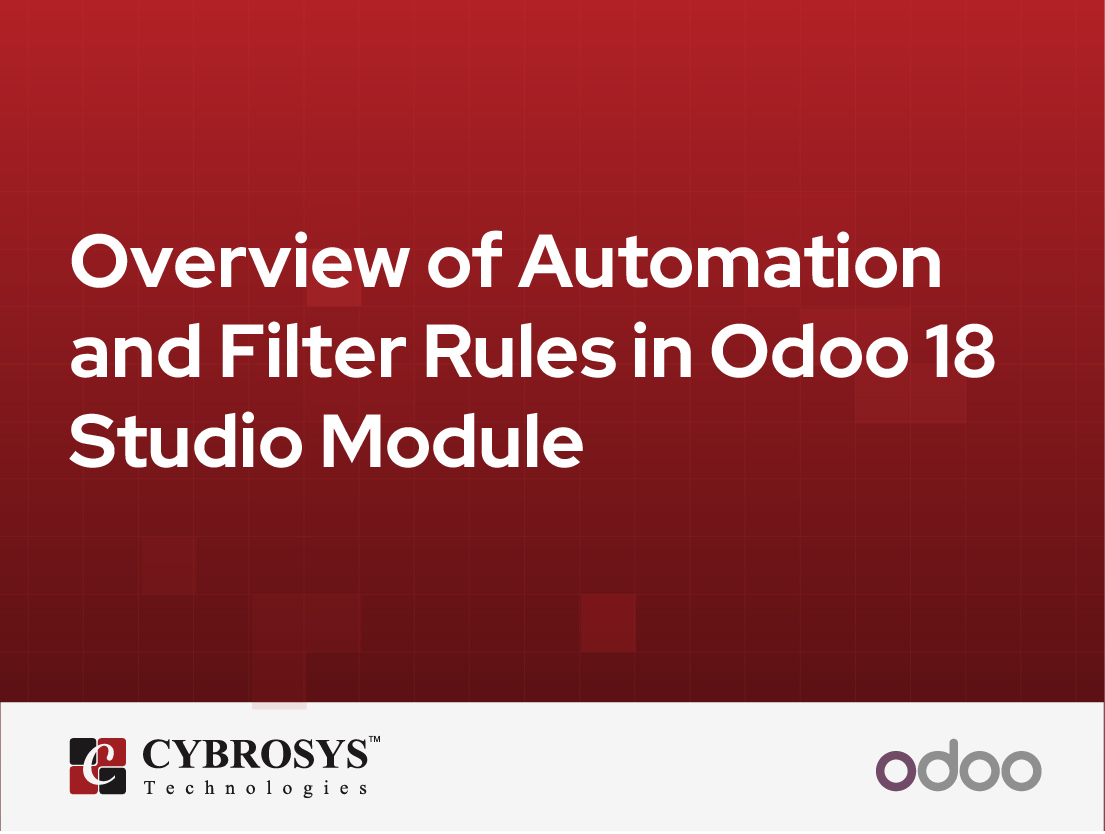 Overview of Automation and Filter Rules in Odoo 18 Studio Module

CYBROSYS™
Technologies

odoo